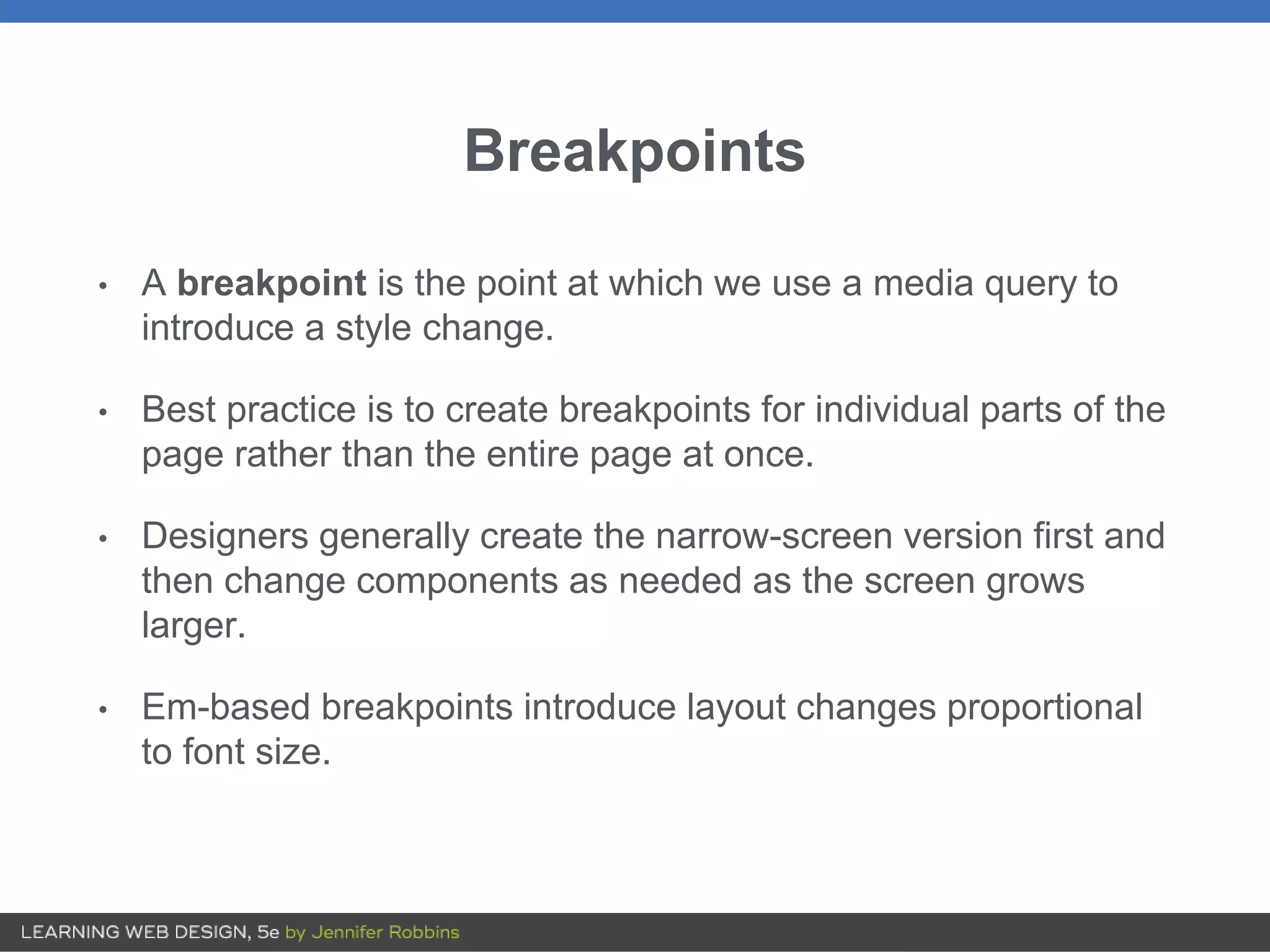 Breakpoints

• A breakpoint is the point at which we use a media query to introduce a style change.

• Best practice is to create breakpoints for individual parts of the page rather than the entire page at once.

• Designers generally create the narrow-screen version first and then change components as needed as the screen grows larger.

• Em-based breakpoints introduce layout changes proportional to font size.

LEARNING WEB DESIGN, 5e by Jennifer Robbins